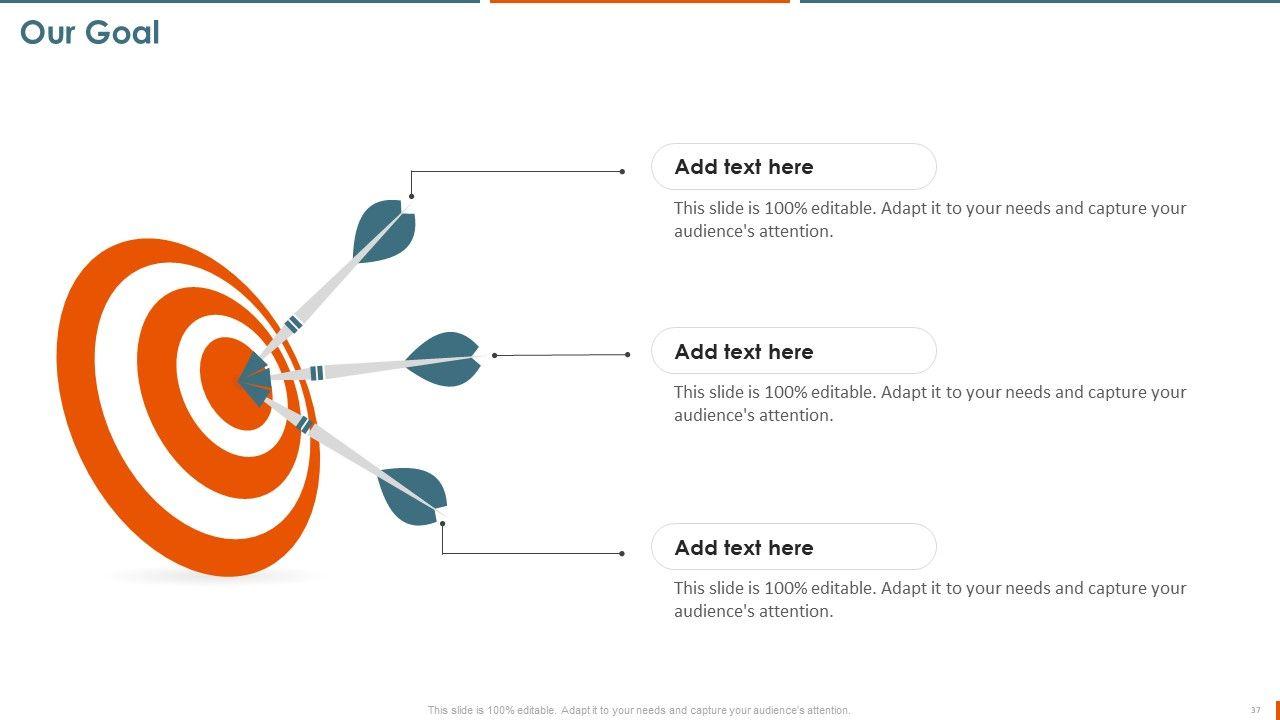 Our Goal

Add text here

This slide is 100% editable. Adapt it to your needs and capture your audience's attention.

Add text here

This slide is 100% editable. Adapt it to your needs and capture your audience's attention.

Add text here

This slide is 100% editable. Adapt it to your needs and capture your audience's attention.

This slide is 100% editable. Adapt it to your needs and capture your audience's attention.

37